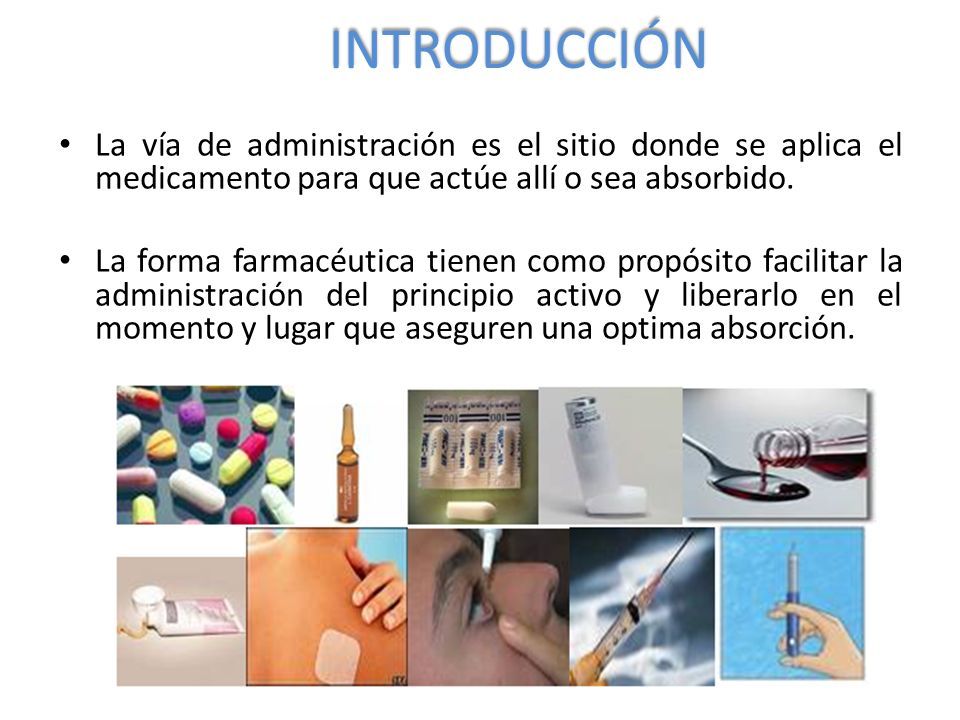 INTRODUCCIÓN

• La vía de administración es el sitio donde se aplica el medicamento para que actúe allí o sea absorbido.

• La forma farmacéutica tienen como propósito facilitar la administración del principio activo y liberarlo en el momento y lugar que aseguren una optima absorción.